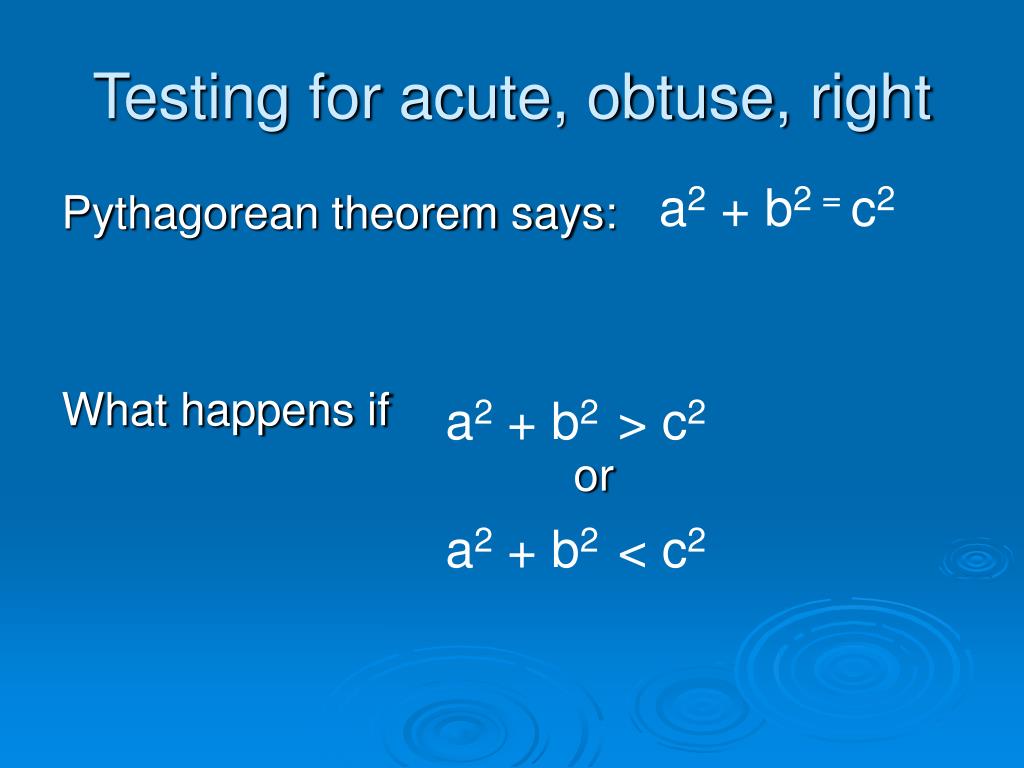 Testing for acute, obtuse, right

Pythagorean theorem says: $a^2 + b^2 = c^2$

What happens if $a^2 + b^2 > c^2$
or
$a^2 + b^2 < c^2$